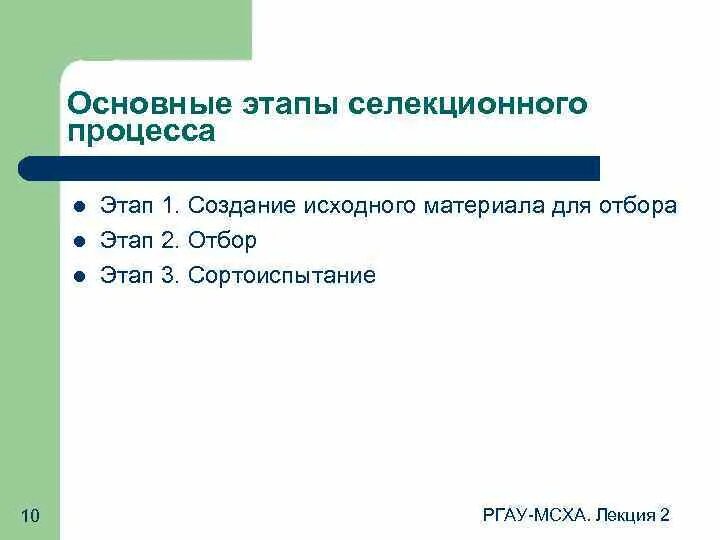 Основные этапы селекционного процесса

- Этап 1. Создание исходного материала для отбора
- Этап 2. Отбор
- Этап 3. Сортоиспытание

10

РГАУ-МСХА. Лекция 2